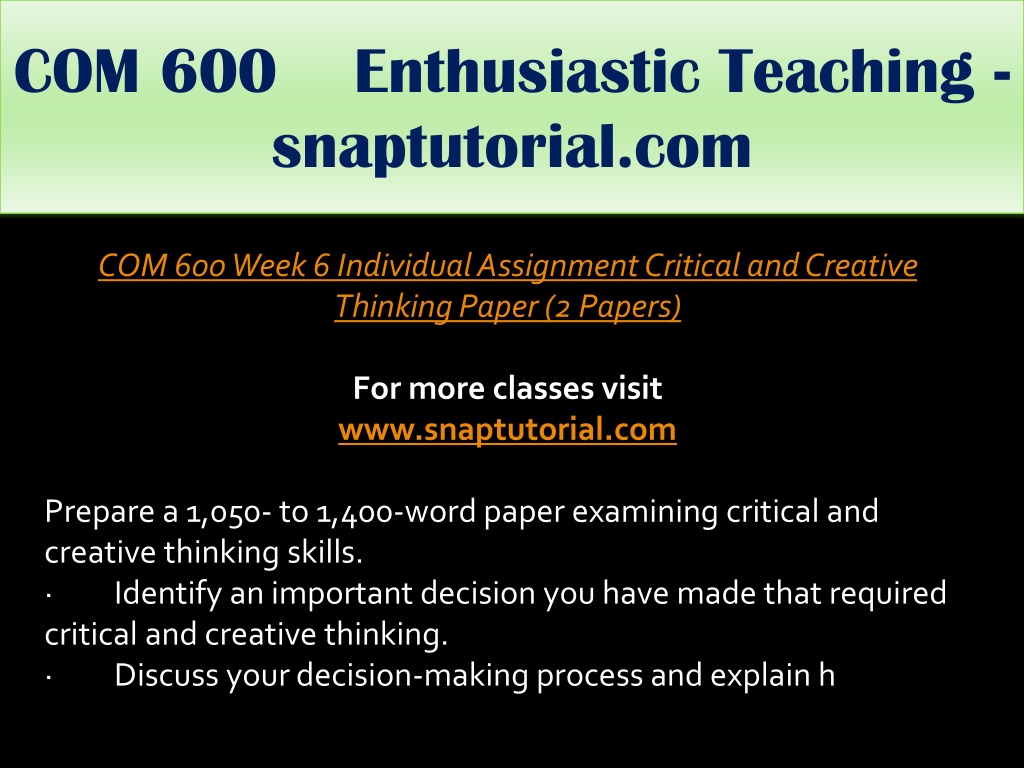 COM 600 Enthusiastic Teaching - snaptutorial.com

COM 600 Week 6 Individual Assignment Critical and Creative Thinking Paper (2 Papers)

For more classes visit
www.snaptutorial.com

Prepare a 1,050- to 1,400-word paper examining critical and creative thinking skills.
· Identify an important decision you have made that required critical and creative thinking.
· Discuss your decision-making process and explain h